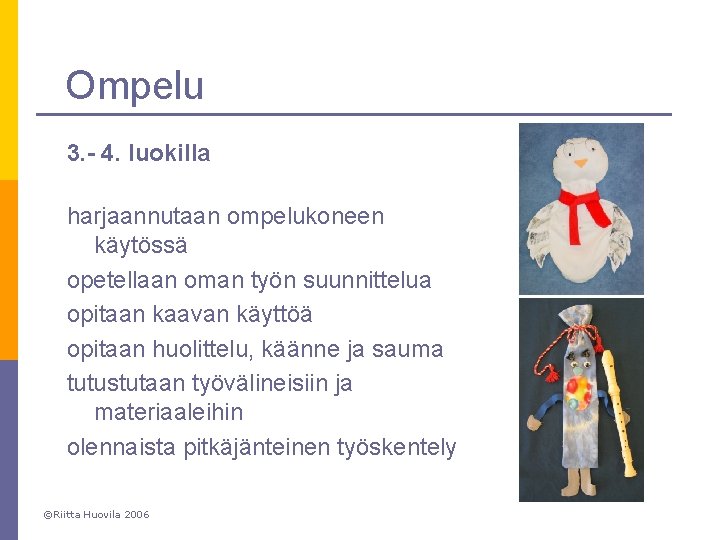 Ompelu

3.- 4. luokilla

harjaannutaan ompelukoneen käytössä
opetellaan oman työn suunnittelua
opitaan kaavan käyttöä
opitaan huolittelu, käänne ja sauma
tutustutaan työvälineisiin ja materiaaleihin
olennaista pitkäjänteinen työskentely

©Riitta Huovila 2006